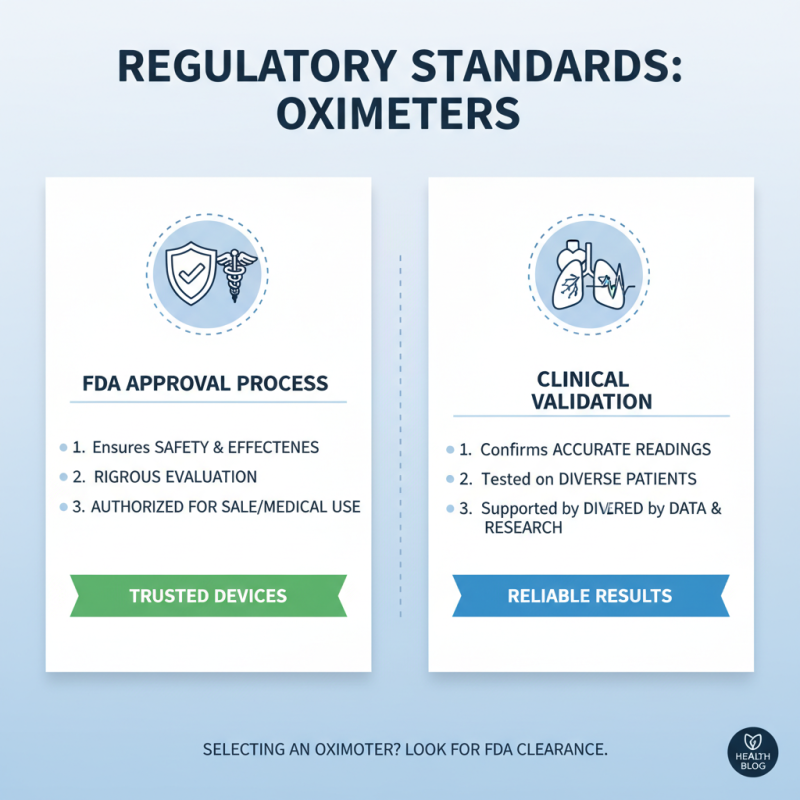 REGULATORY STANDARDS: OXIMETERS

FDA APPROVAL PROCESS

1. Ensures SAFETY & EFFECTENES
2. RIGROUS EVALUATION
3. AUTHORIZED FOR SALE/MEDICAL USE

TRUSTED DEVICES

CLINICAL VALIDATION

1. Confirms ACCURATE READINGS
2. Tested on DIVERSE PATIENTS
3. Supported by DIVERED by DATA & RESEARCH

RELIABLE RESULTS

SELECTING AN OXIMOTER? LOOK FOR FDA CLEARANCE.

HEALTH BLOG